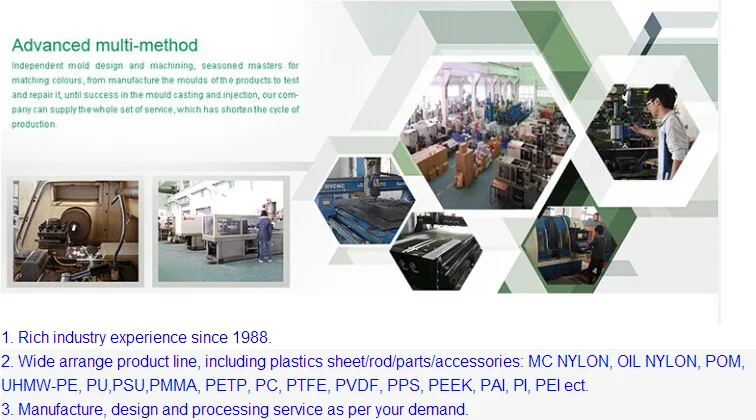 Advanced multi-method

Independent mold design and machining, seasoned masters for matching colours, from manufacture the moulds of the products to test and repair it, until success in the mould casting and injection, our company can supply the whole set of service, which has shorten the cycle of production.

1. Rich industry experience since 1988.
2. Wide arrange product line, including plastics sheet/rod/parts/accessories: MC NYLON, OIL NYLON, POM, UHMW-PE, PU,PSU,PMMA, PETP, PC, PTFE, PVDF, PPS, PEEK, PAI, PI, PEI ect.
3. Manufacture, design and processing service as per your demand.